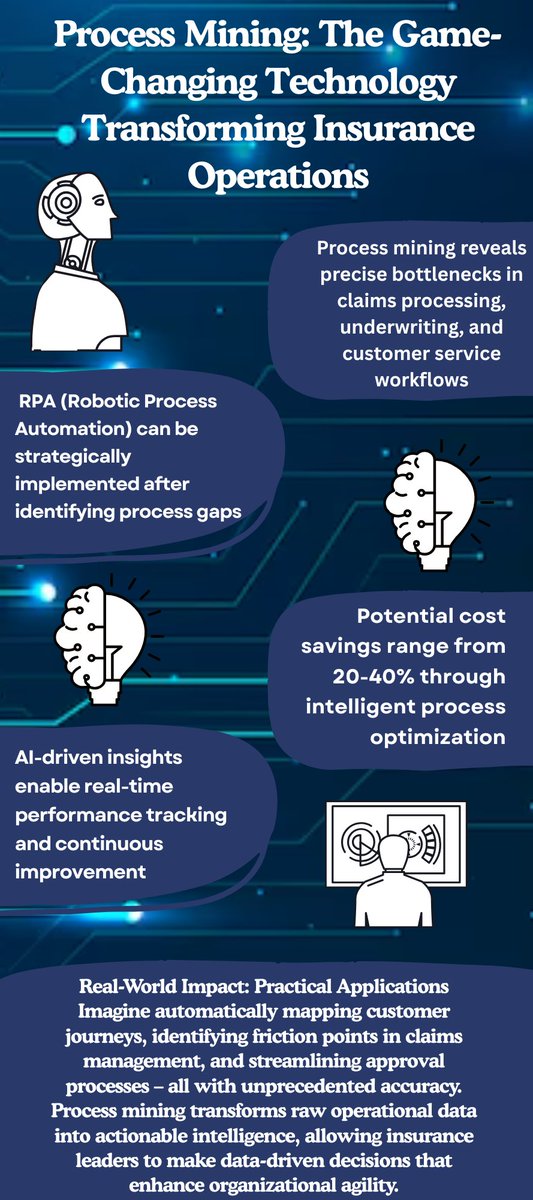 Process Mining: The Game-Changing Technology Transforming Insurance Operations

Process mining reveals precise bottlenecks in claims processing, underwriting, and customer service workflows

RPA (Robotic Process Automation) can be strategically implemented after identifying process gaps

Potential cost savings range from 20-40% through intelligent process optimization

AI-driven insights enable real-time performance tracking and continuous improvement

Real-World Impact: Practical Applications
Imagine automatically mapping customer journeys, identifying friction points in claims management, and streamlining approval processes – all with unprecedented accuracy. Process mining transforms raw operational data into actionable intelligence, allowing insurance leaders to make data-driven decisions that enhance organizational agility.